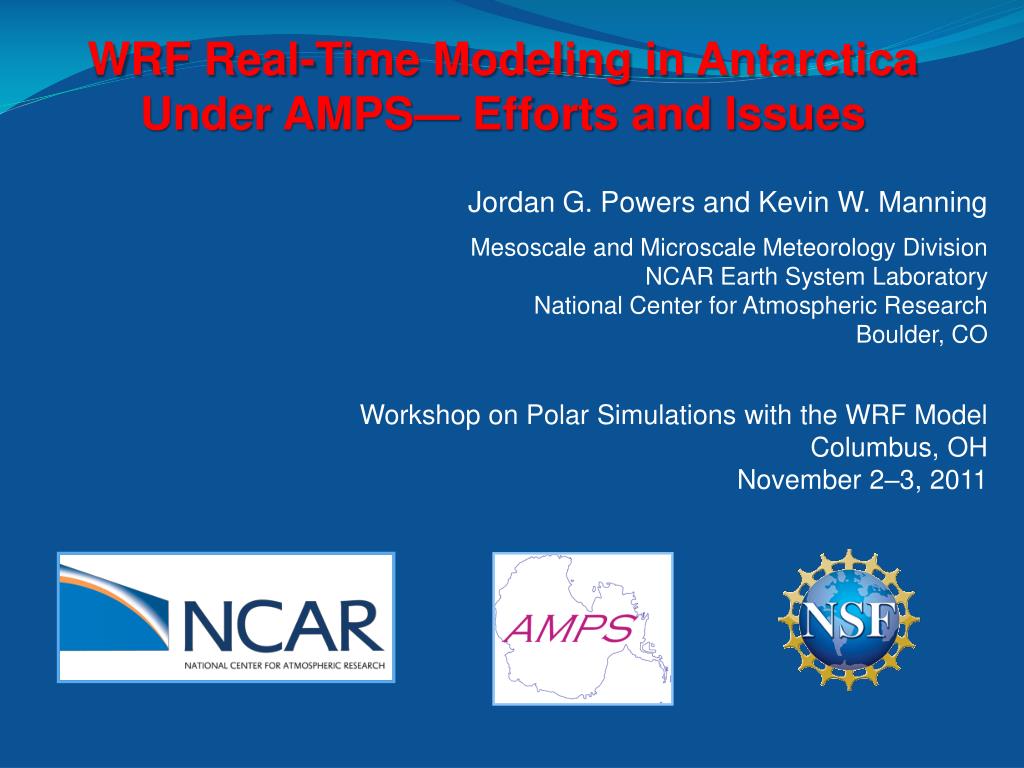 WRF Real-Time Modeling in Antarctica Under AMPS— Efforts and Issues

Jordan G. Powers and Kevin W. Manning

Mesoscale and Microscale Meteorology Division
NCAR Earth System Laboratory
National Center for Atmospheric Research
Boulder, CO

Workshop on Polar Simulations with the WRF Model
Columbus, OH
November 2–3, 2011

NCAR
NATIONAL CENTER FOR ATMOSPHERIC RESEARCH

AMPS

NSF